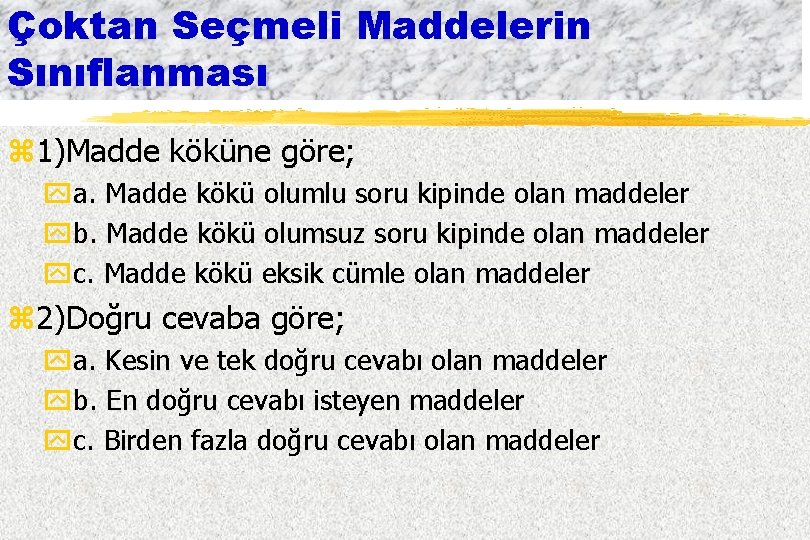 Çoktan Seçmeli Maddelerin Sınıflanması

1)Madde köküne göre;

a. Madde kökü olumlu soru kipinde olan maddeler

b. Madde kökü olumsuz soru kipinde olan maddeler

c. Madde kökü eksik cümle olan maddeler

2)Doğru cevaba göre;

a. Kesin ve tek doğru cevabı olan maddeler

b. En doğru cevabı isteyen maddeler

c. Birden fazla doğru cevabı olan maddeler